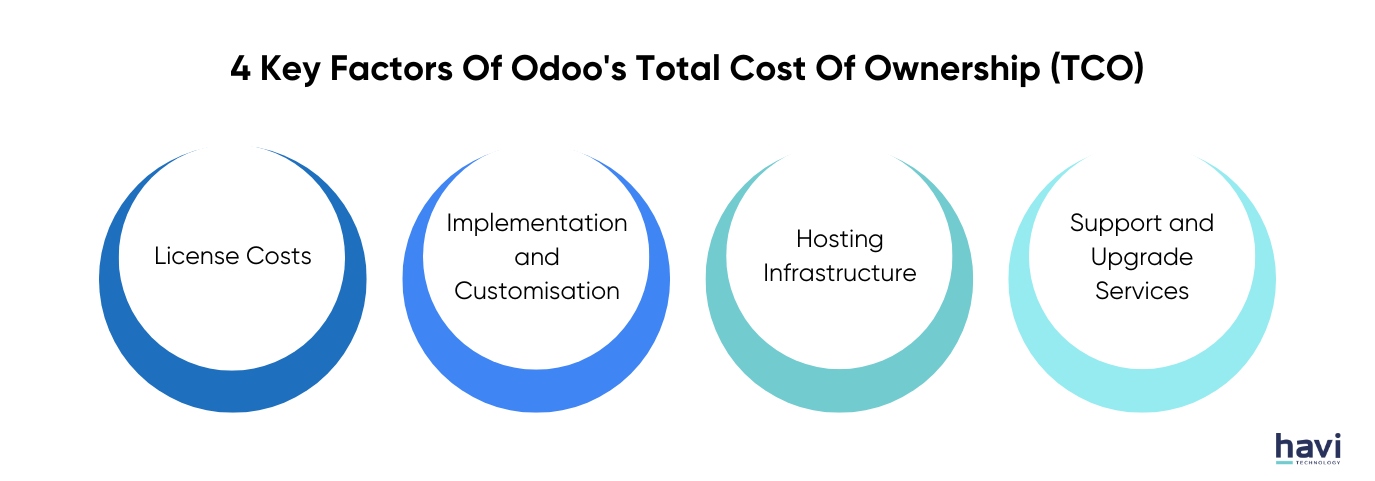 4 Key Factors Of Odoo's Total Cost Of Ownership (TCO)

License Costs

Implementation and Customisation

Hosting Infrastructure

Support and Upgrade Services

havi
TECHNOLOGY